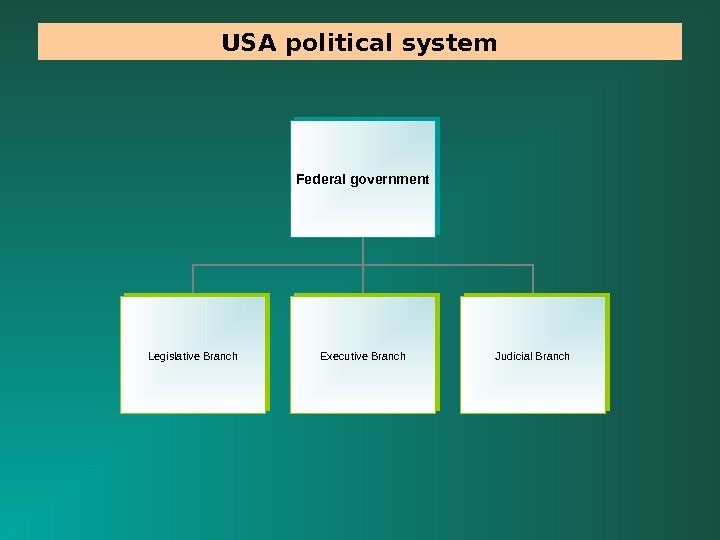 USA political system

Federal government

Legislative Branch

Executive Branch

Judicial Branch